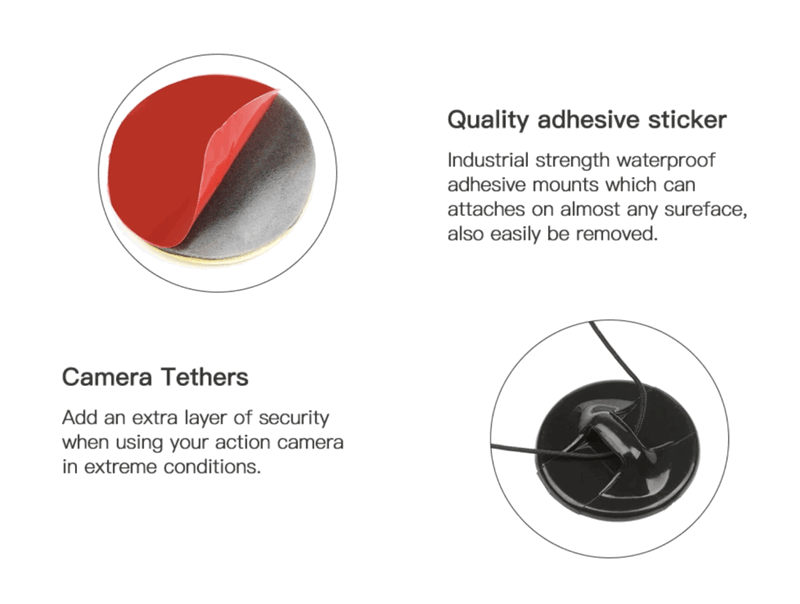 Quality adhesive sticker

Industrial strength waterproof adhesive mounts which can attaches on almost any sureface, also easily be removed.

Camera Tethers

Add an extra layer of security when using your action camera in extreme conditions.